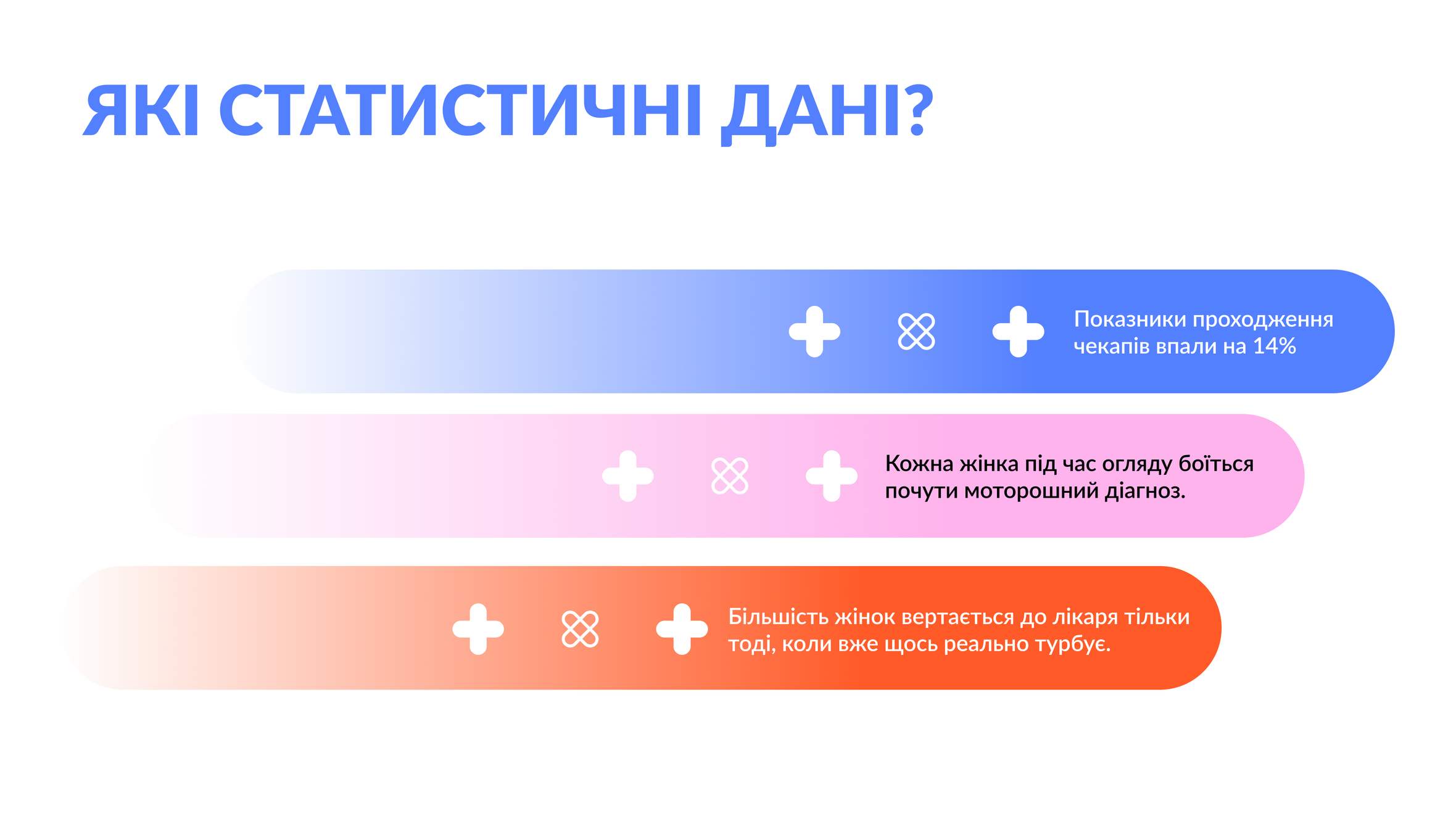 ЯКІ СТАТИСТИЧНІ ДАНІ?

Показники проходження чекапів впали на 14%

Кожна жінка під час огляду боїться почути моторошний діагноз.

Більшість жінок вертається до лікаря тільки тоді, коли вже щось реально турбує.